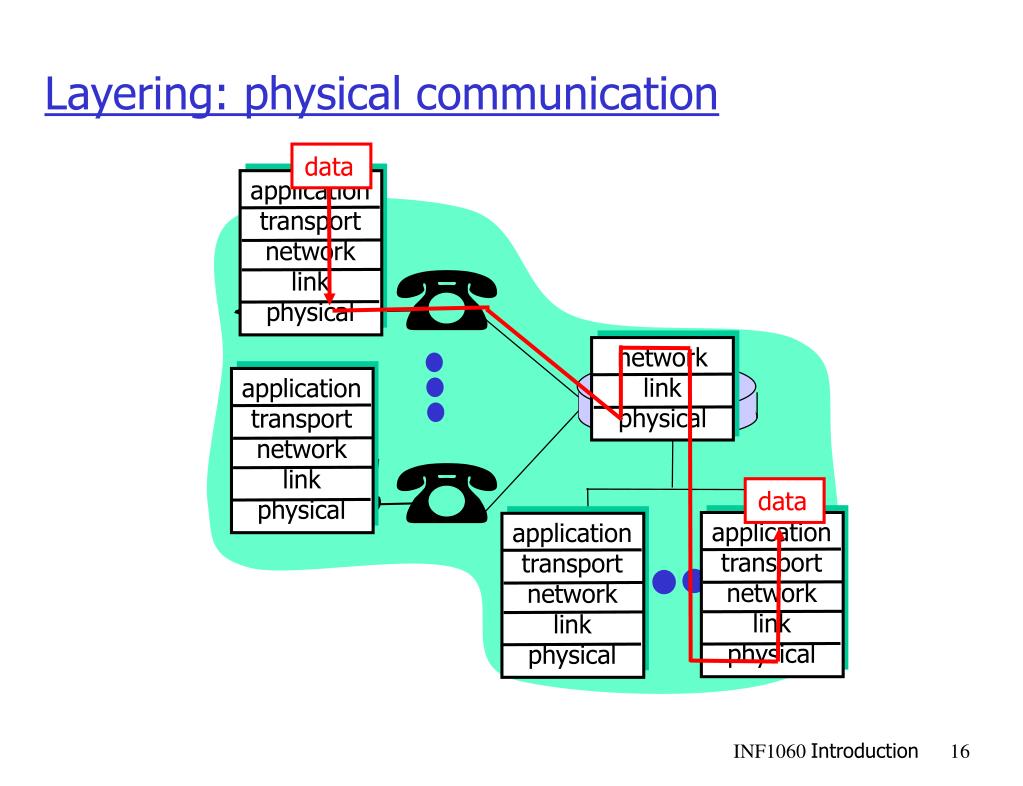 Layering: physical communication

data
application
transport
network
link
physical

application
transport
network
link
physical

network
link
physical

data
application
transport
network
link
physical

application
transport
network
link
physical

INF1060 Introduction 16